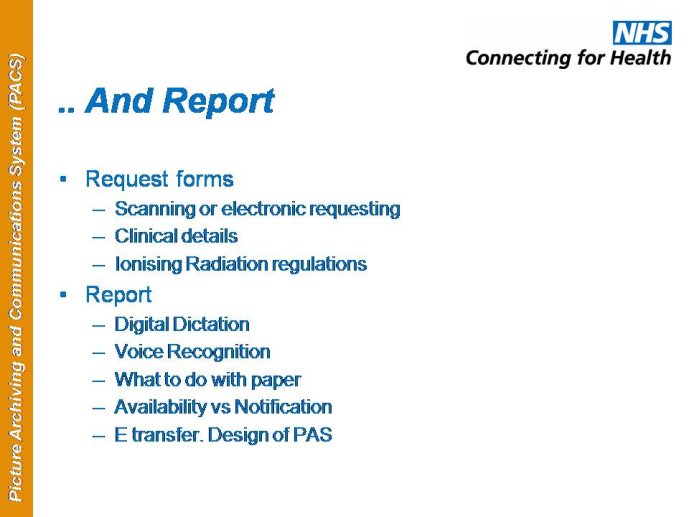 Picture Archiving and Communications System (PACS)

NHS
Connecting for Health

.. And Report

• Request forms
– Scanning or electronic requesting
– Clinical details
– Ionising Radiation regulations
• Report
– Digital Dictation
– Voice Recognition
– What to do with paper
– Availability vs Notification
– E transfer. Design of PAS